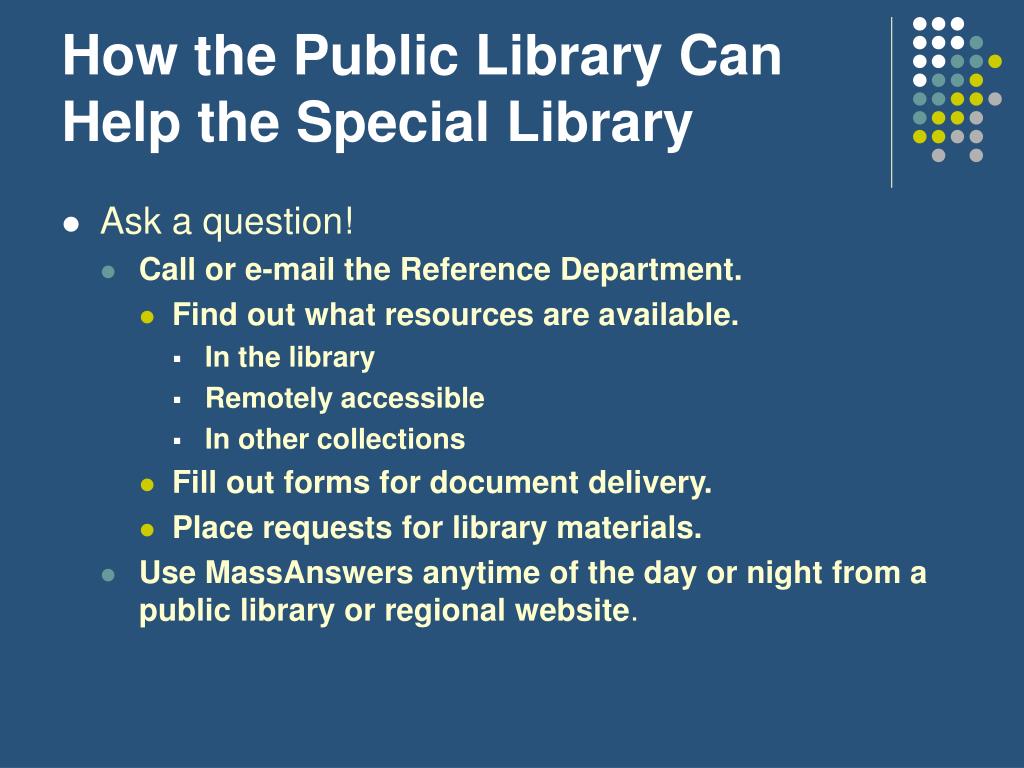 How the Public Library Can Help the Special Library

Ask a question!

Call or e-mail the Reference Department.

Find out what resources are available.

In the library

Remotely accessible

In other collections

Fill out forms for document delivery.

Place requests for library materials.

Use MassAnswers anytime of the day or night from a public library or regional website.